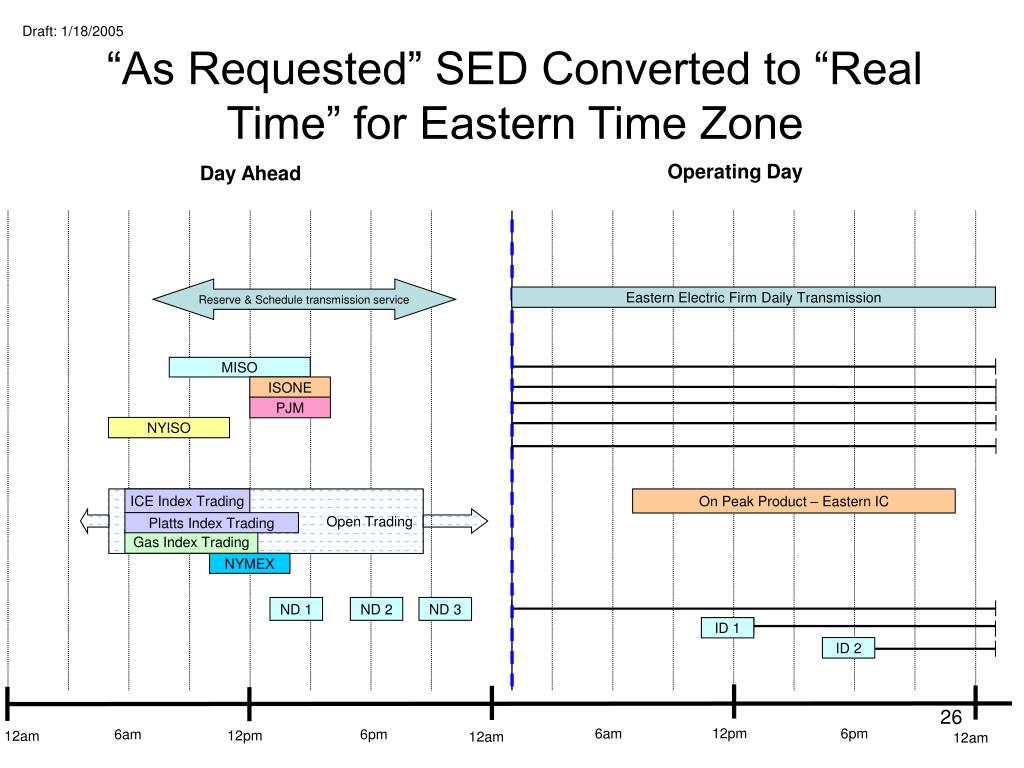 Draft: 1/18/2005

“As Requested” SED Converted to “Real Time” for Eastern Time Zone

Day Ahead

Operating Day

Reserve & Schedule transmission service

Eastern Electric Firm Daily Transmission

MISO

ISONE

PJM

NYISO

ICE Index Trading

Platts Index Trading

Gas Index Trading

Open Trading

NYMEX

On Peak Product – Eastern IC

ND 1

ND 2

ND 3

ID 1

ID 2

26

12am

6am

12pm

6pm

12am

6am

12pm

6pm

12am